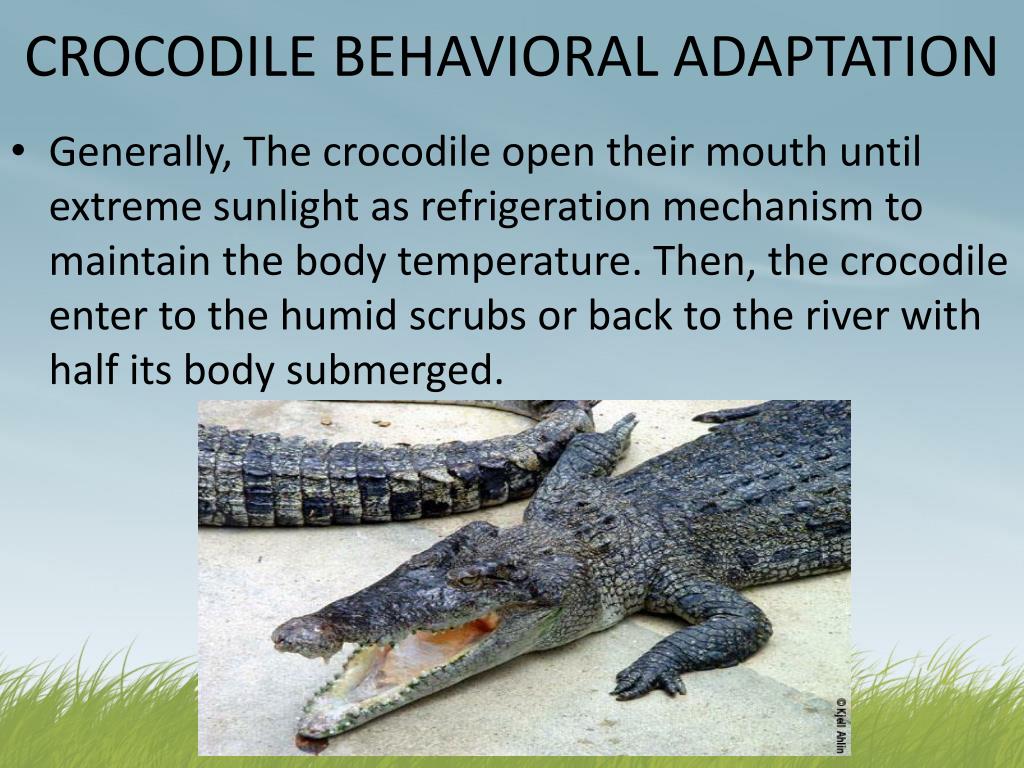 CROCODILE BEHAVIORAL ADAPTATION

• Generally, The crocodile open their mouth until extreme sunlight as refrigeration mechanism to maintain the body temperature. Then, the crocodile enter to the humid scrubs or back to the river with half its body submerged.

©Kjell Ahlin